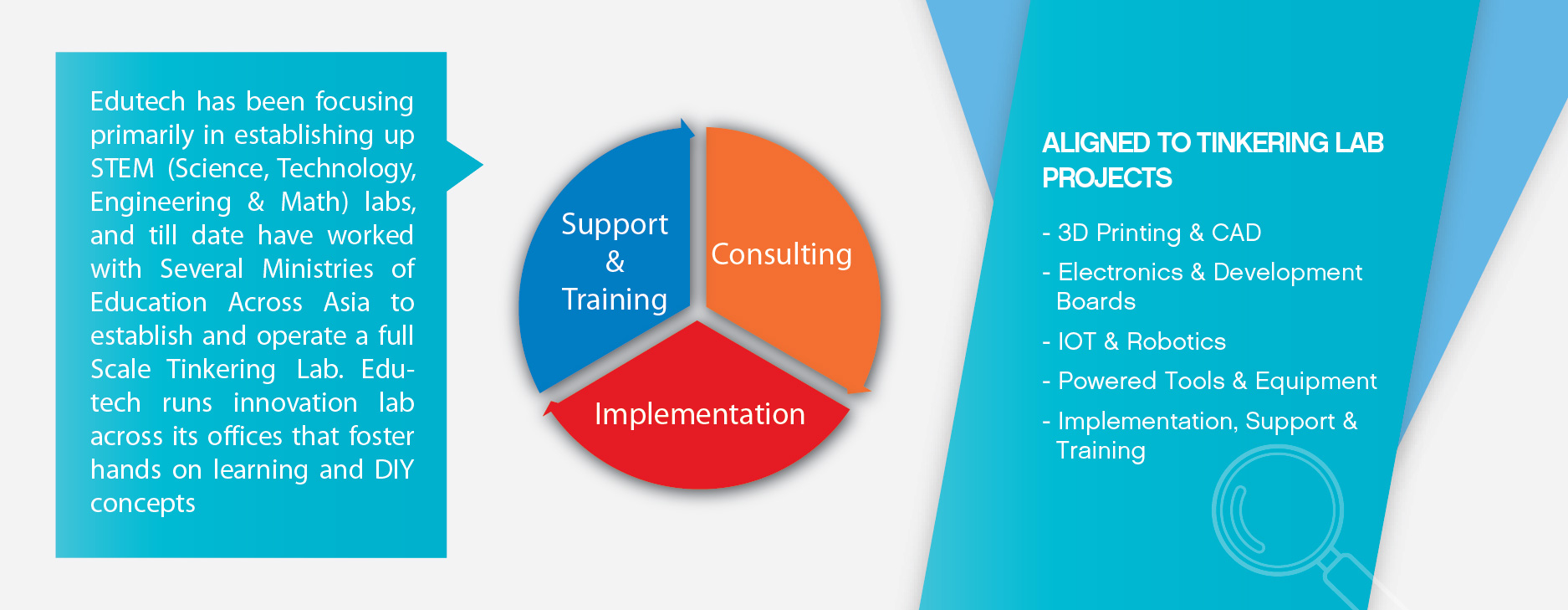 Edutech has been focusing primarily in establishing up STEM (Science, Technology, Engineering & Math) labs, and till date have worked with Several Ministries of Education Across Asia to establish and operate a full Scale Tinkering Lab. Edutech runs innovation lab across its offices that foster hands on learning and DIY concepts

Support & Training

Consulting

Implementation

ALIGNED TO TINKERING LAB PROJECTS

- 3D Printing & CAD
- Electronics & Development Boards
- IOT & Robotics
- Powered Tools & Equipment
- Implementation, Support & Training